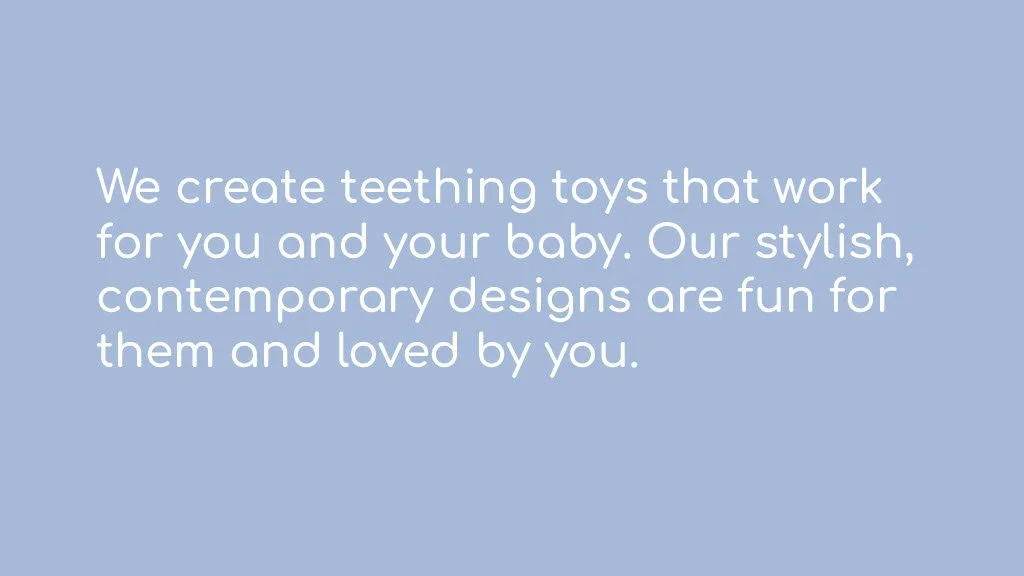 We create teething toys that work for you and your baby. Our stylish, contemporary designs are fun for them and loved by you.